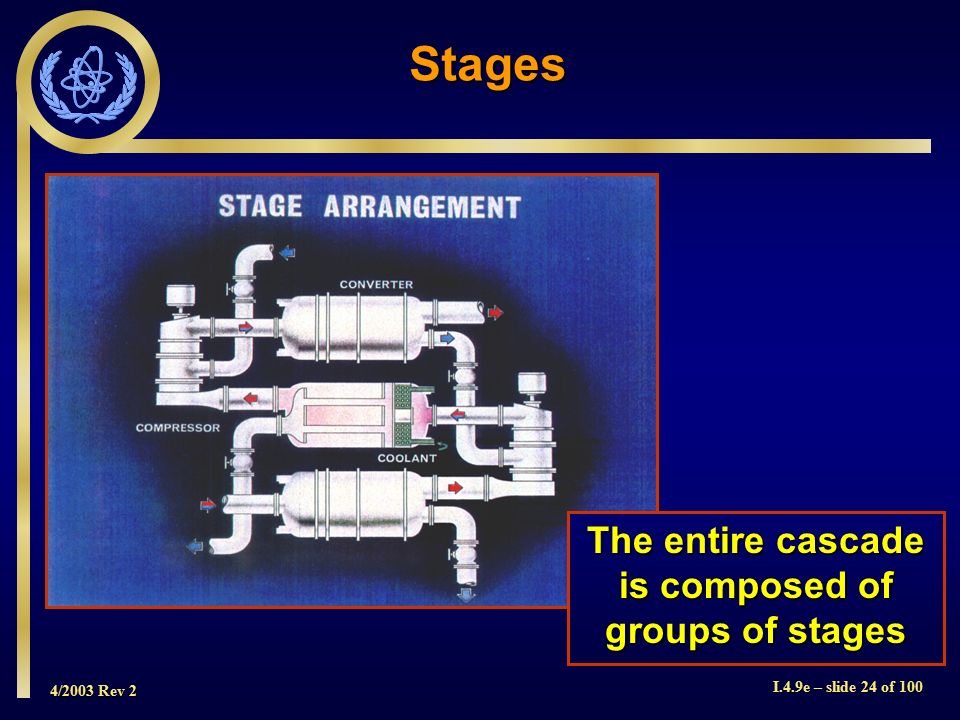 Stages

STAGE ARRANGEMENT

CONVERTER

COMPRESSOR

COOLANT

The entire cascade is composed of groups of stages

4/2003 Rev 2

I.4.9e – slide 24 of 100